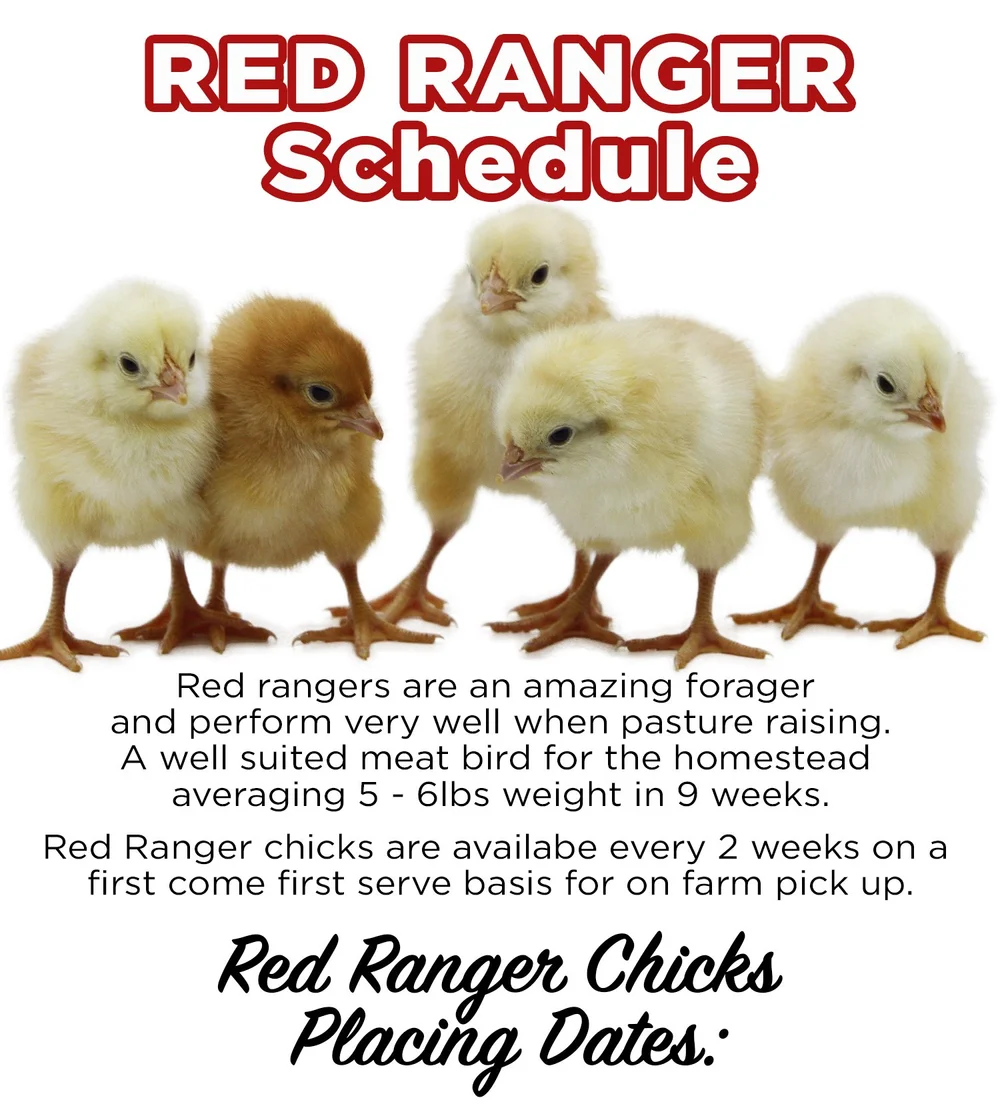 RED RANGER
Schedule

Red rangers are an amazing forager and perform very well when pasture raising. A well suited meat bird for the homestead averaging 5 - 6lbs weight in 9 weeks.

Red Ranger chicks are availabe every 2 weeks on a first come first serve basis for on farm pick up.

Red Ranger Chicks Placing Dates: